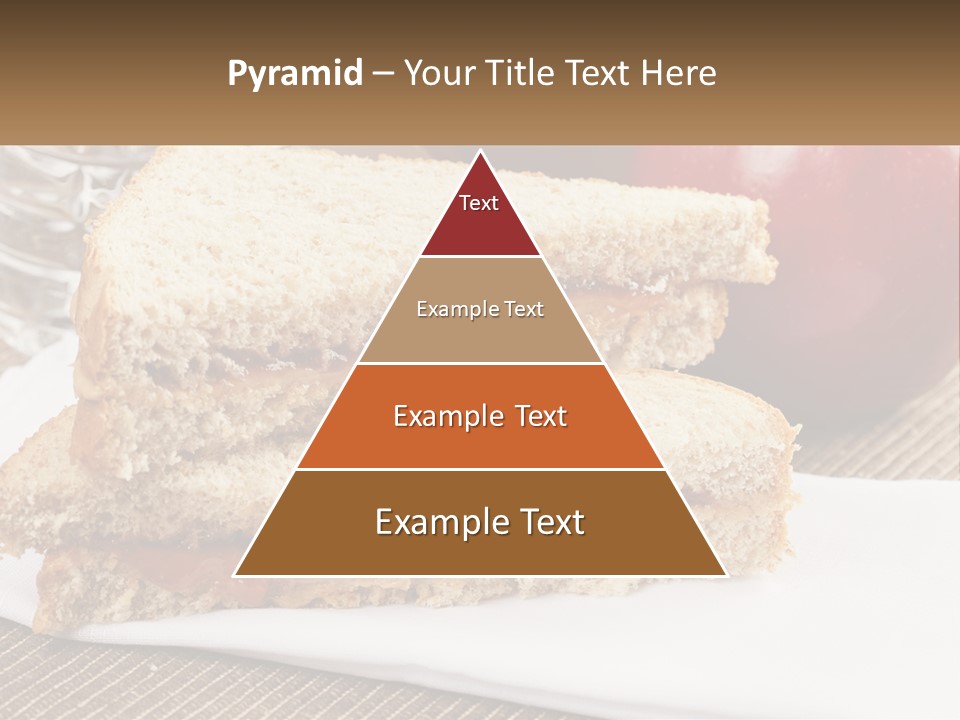 Pyramid – Your Title Text Here

Text

Example Text

Example Text

Example Text